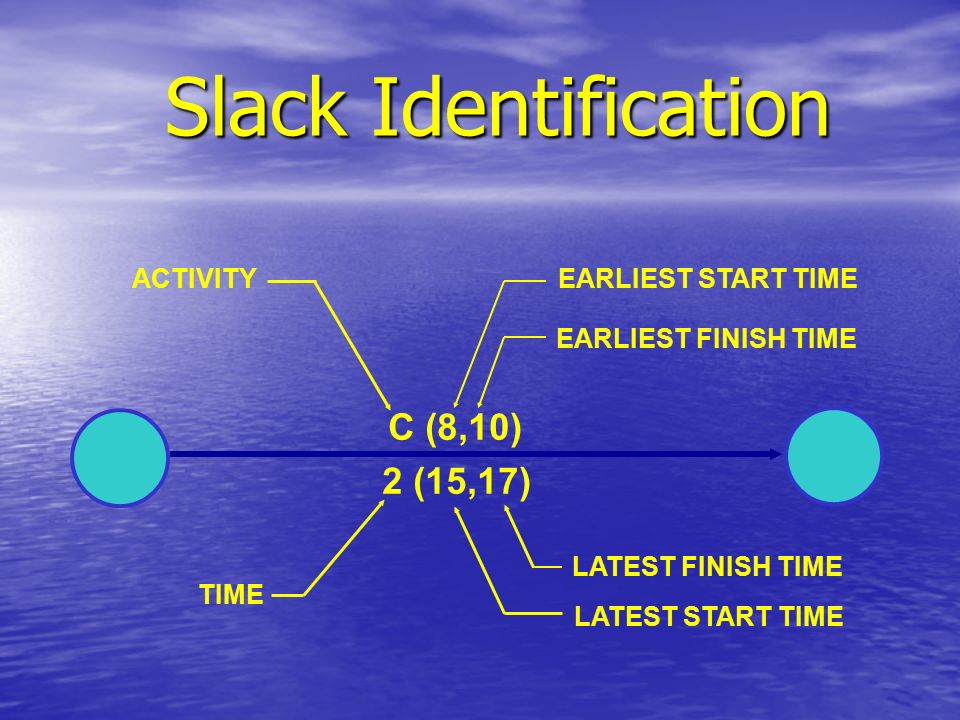 Slack Identification

ACTIVITY

EARLIEST START TIME

EARLIEST FINISH TIME

C (8,10)

2 (15,17)

TIME

LATEST FINISH TIME

LATEST START TIME